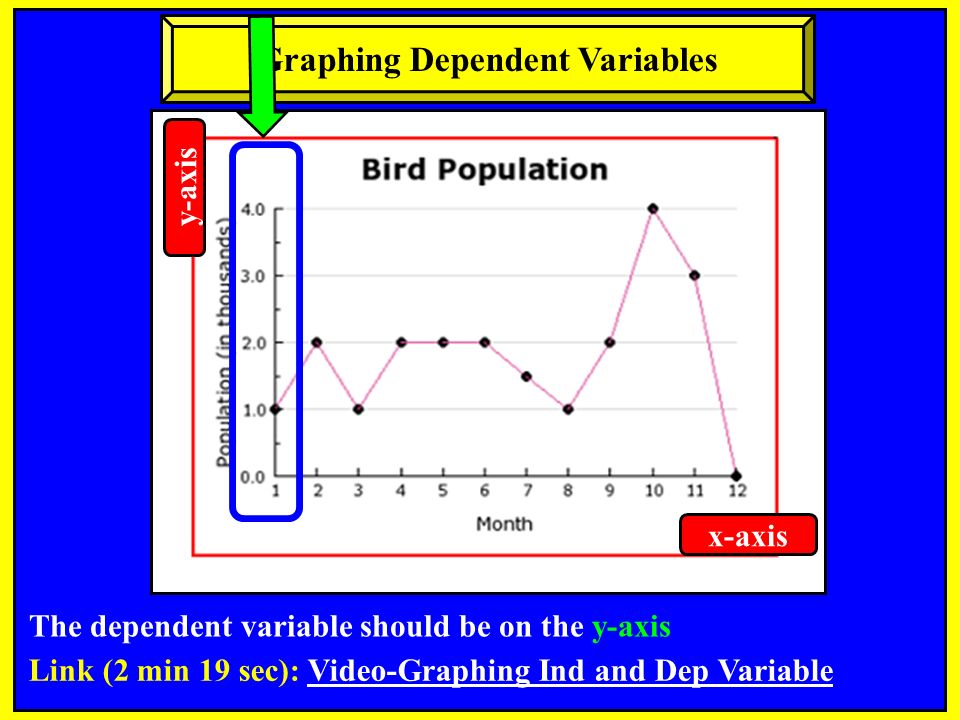 Graphing Dependent Variables

y-axis

Bird Population

Population (in thousands)

4.0
3.0
2.0
1.0
0.0

1 2 3 4 5 6 7 8 9 10 11 12

Month

x-axis

The dependent variable should be on the y-axis

Link (2 min 19 sec): Video-Graphing Ind and Dep Variable